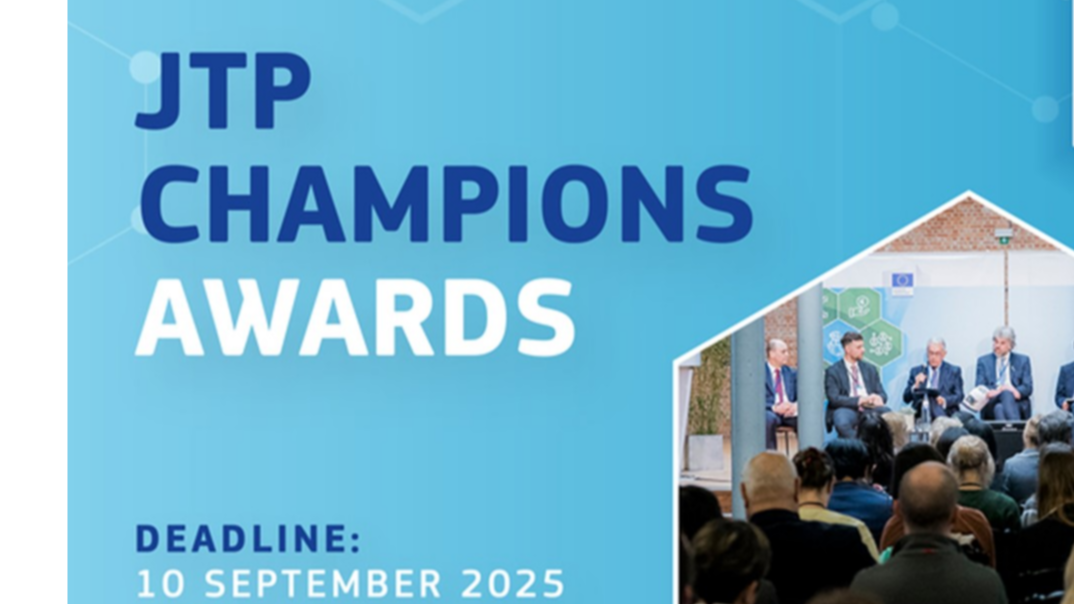 JTP
CHAMPIONS
AWARDS

DEADLINE:
10 SEPTEMBER 2025